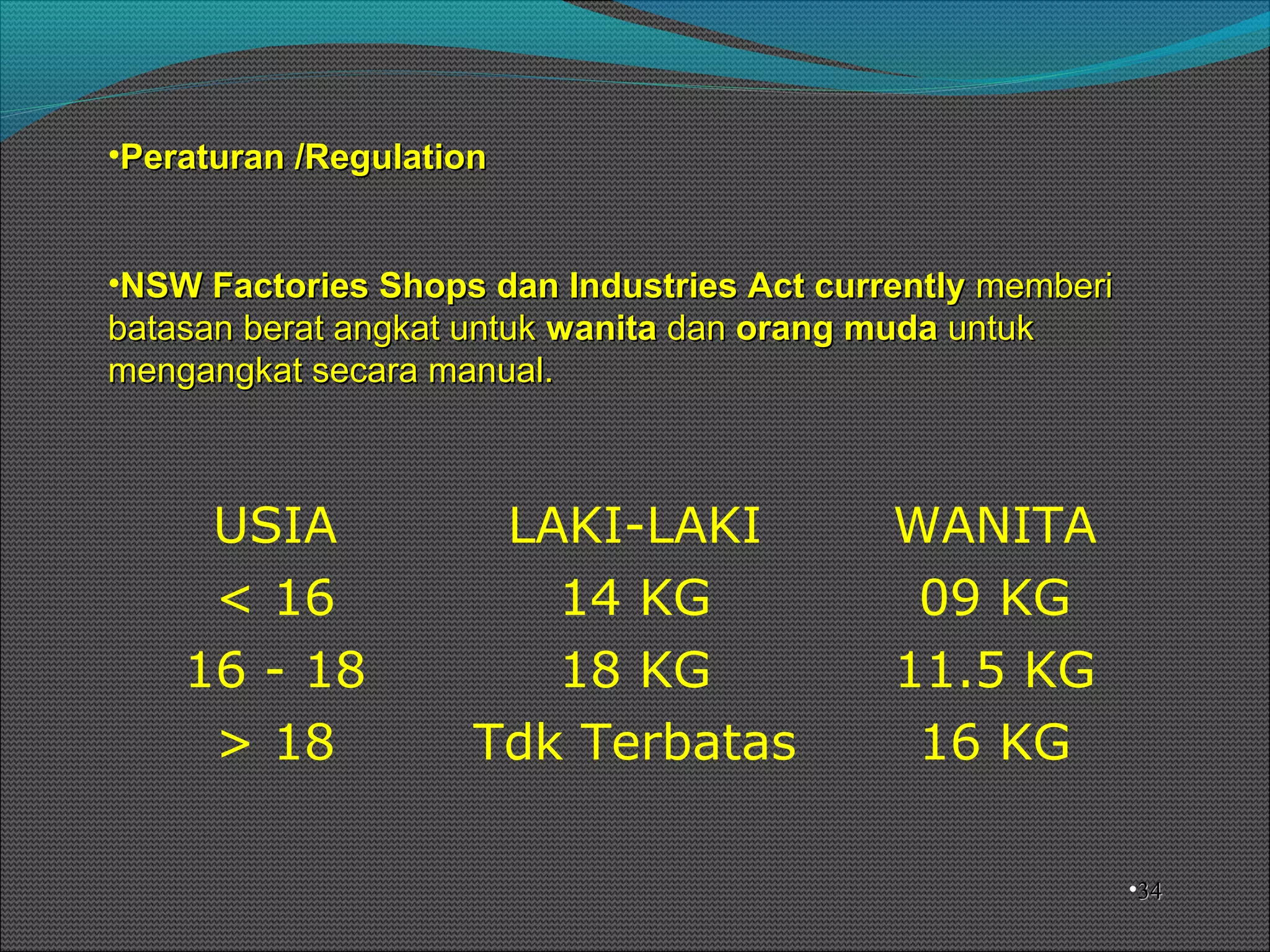 •Peraturan /Regulation

•NSW Factories Shops dan Industries Act currently memberi batasan berat angkat untuk wanita dan orang muda untuk mengangkat secara manual.

| USIA | LAKI-LAKI | WANITA |
|---|---|---|
| < 16 | 14 KG | 09 KG |
| 16 - 18 | 18 KG | 11.5 KG |
| > 18 | Tdk Terbatas | 16 KG |

•34